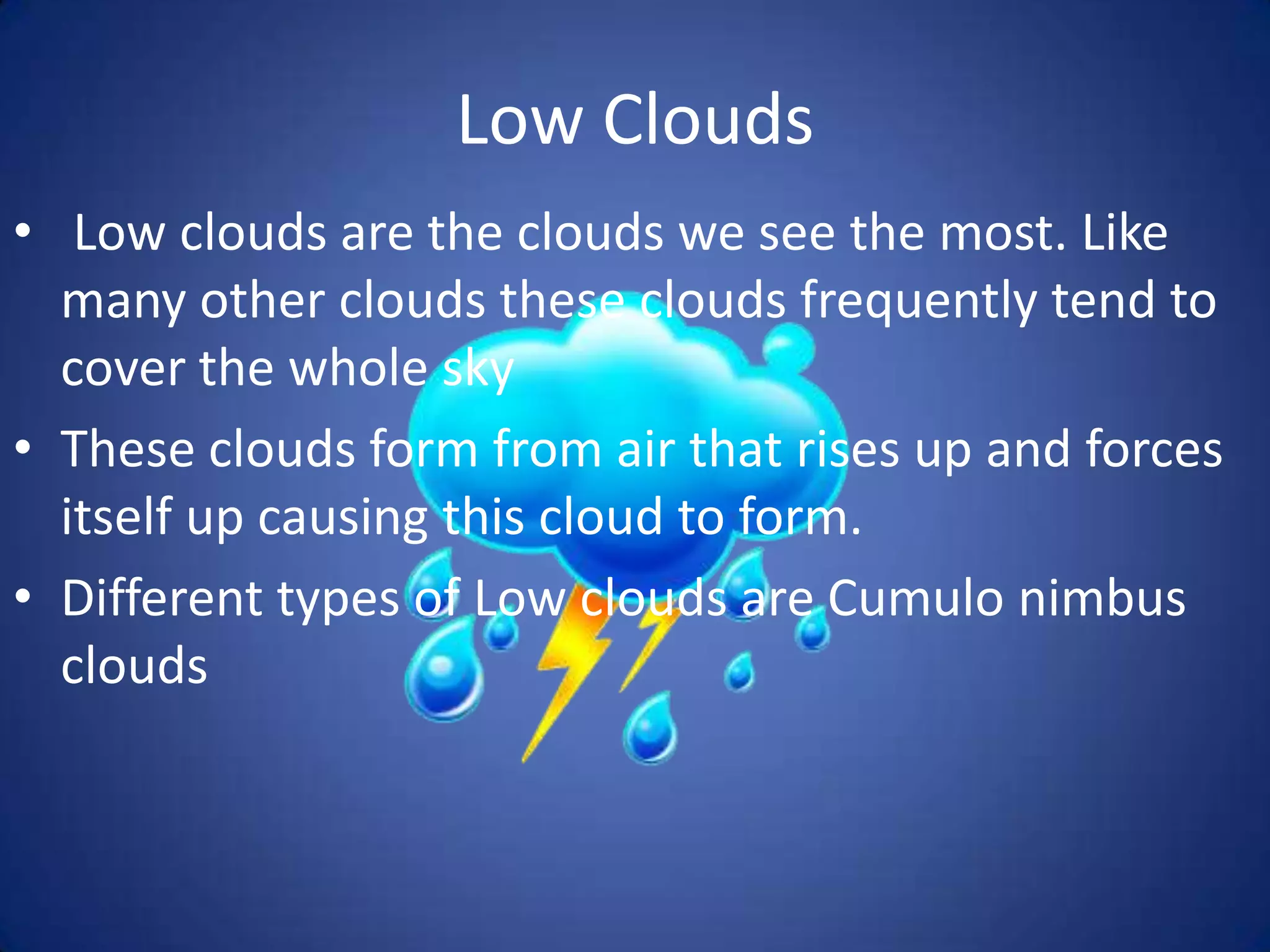 Low Clouds

• Low clouds are the clouds we see the most. Like many other clouds these clouds frequently tend to cover the whole sky

• These clouds form from air that rises up and forces itself up causing this cloud to form.

• Different types of Low clouds are Cumulo nimbus clouds